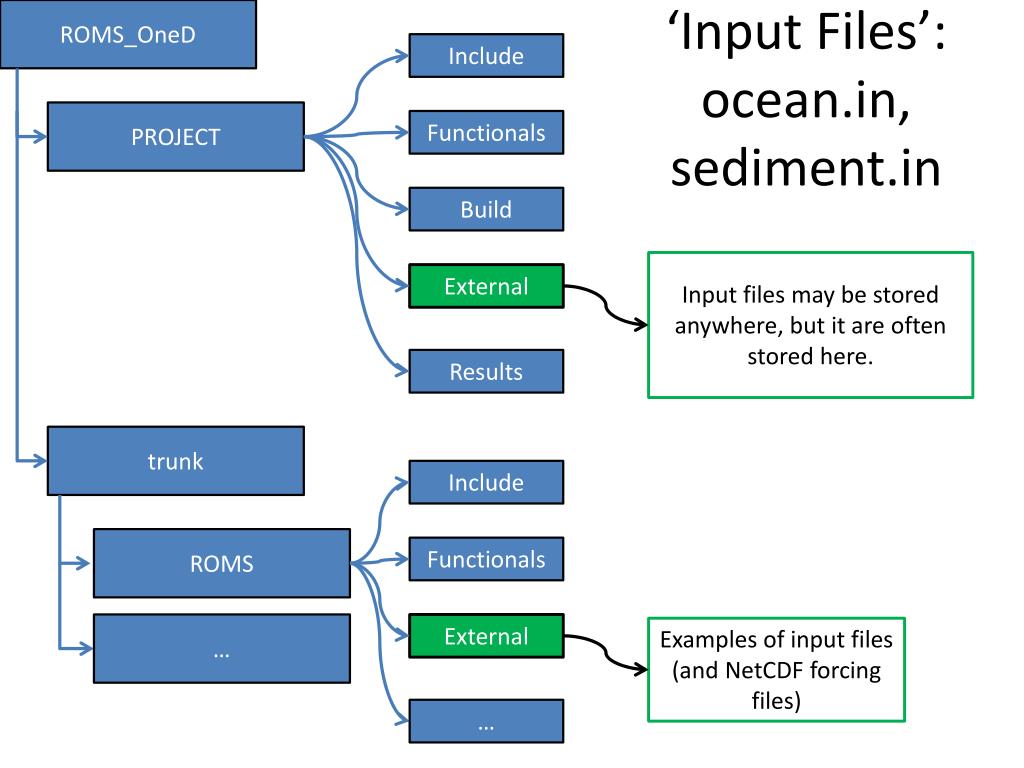 ‘Input Files’: ocean.in, sediment.in

ROMS_OneD

PROJECT

Include

Functionals

Build

External

Results

Input files may be stored anywhere, but it are often stored here.

trunk

ROMS

…

Include

Functionals

External

…

Examples of input files (and NetCDF forcing files)